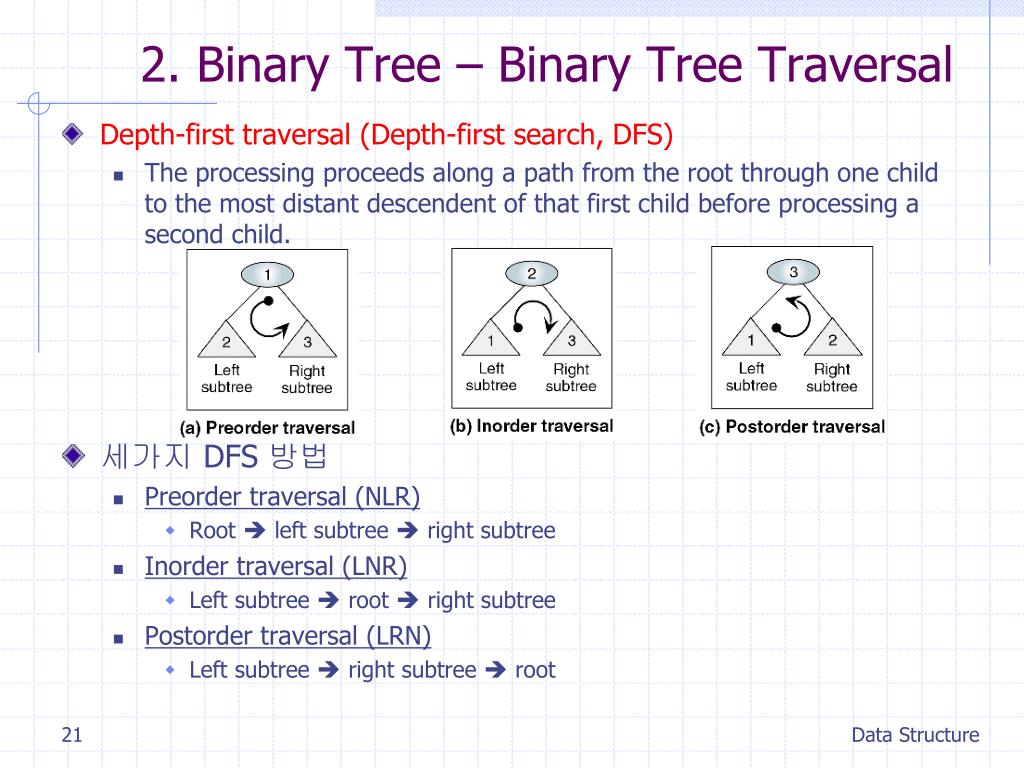 2. Binary Tree – Binary Tree Traversal

Depth-first traversal (Depth-first search, DFS)

The processing proceeds along a path from the root through one child to the most distant descendent of that first child before processing a second child.

1
2
Left subtree
3
Right subtree
(a) Preorder traversal

2
1
Left subtree
3
Right subtree
(b) Inorder traversal

3
1
Left subtree
2
Right subtree
(c) Postorder traversal

세가지 DFS 방법

Preorder traversal (NLR)
Root ➔ left subtree ➔ right subtree

Inorder traversal (LNR)
Left subtree ➔ root ➔ right subtree

Postorder traversal (LRN)
Left subtree ➔ right subtree ➔ root

21

Data Structure